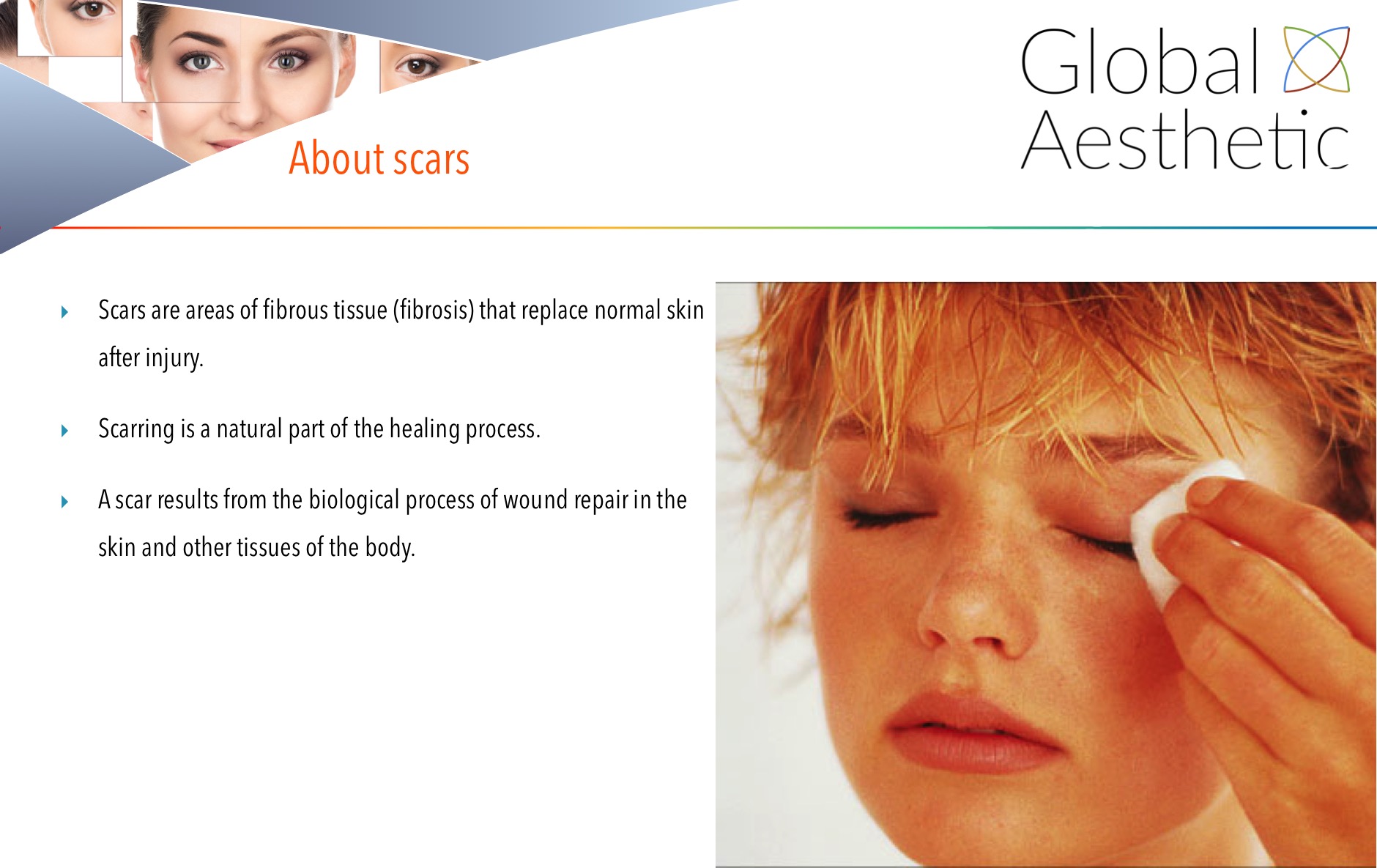 About scars

Global Aesthetic

Scars are areas of fibrous tissue (fibrosis) that replace normal skin after injury.

Scarring is a natural part of the healing process.

A scar results from the biological process of wound repair in the skin and other tissues of the body.